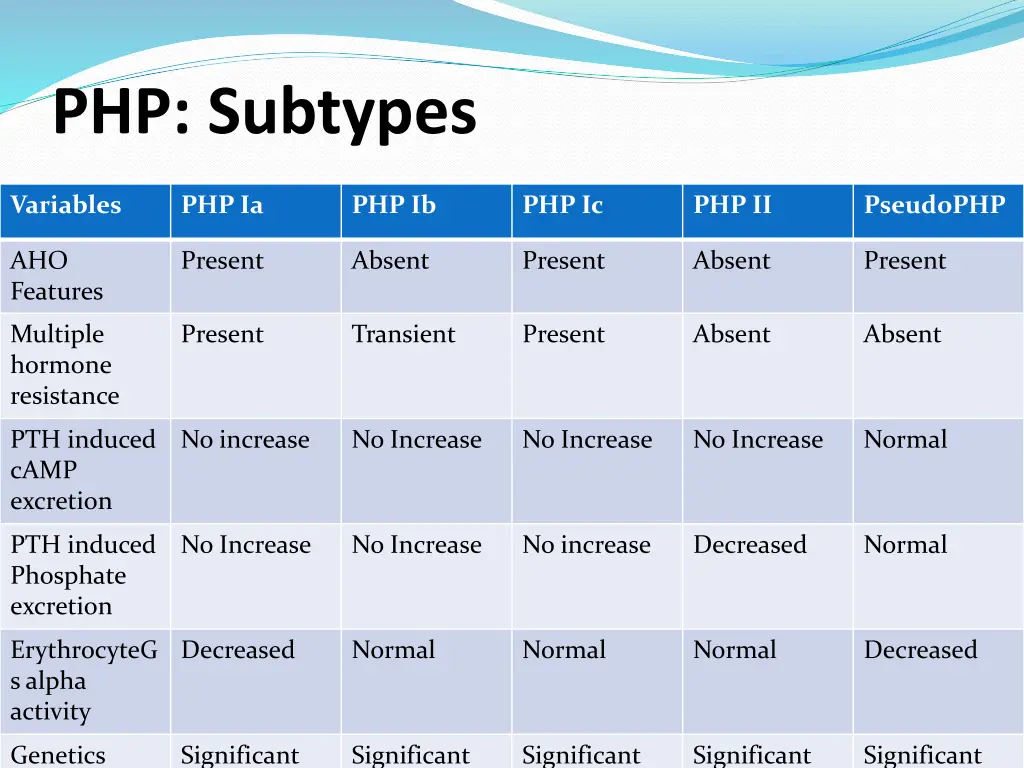 PHP: Subtypes

| Variables | PHP Ia | PHP Ib | PHP Ic | PHP II | PseudoPHP |
|---|---|---|---|---|---|
| AHO Features | Present | Absent | Present | Absent | Present |
| Multiple hormone resistance | Present | Transient | Present | Absent | Absent |
| PTH induced cAMP excretion | No increase | No Increase | No Increase | No Increase | Normal |
| PTH induced Phosphate excretion | No Increase | No Increase | No increase | Decreased | Normal |
| ErythrocyteGs alpha activity | Decreased | Normal | Normal | Normal | Decreased |
| Genetics | Significant | Significant | Significant | Significant | Significant |